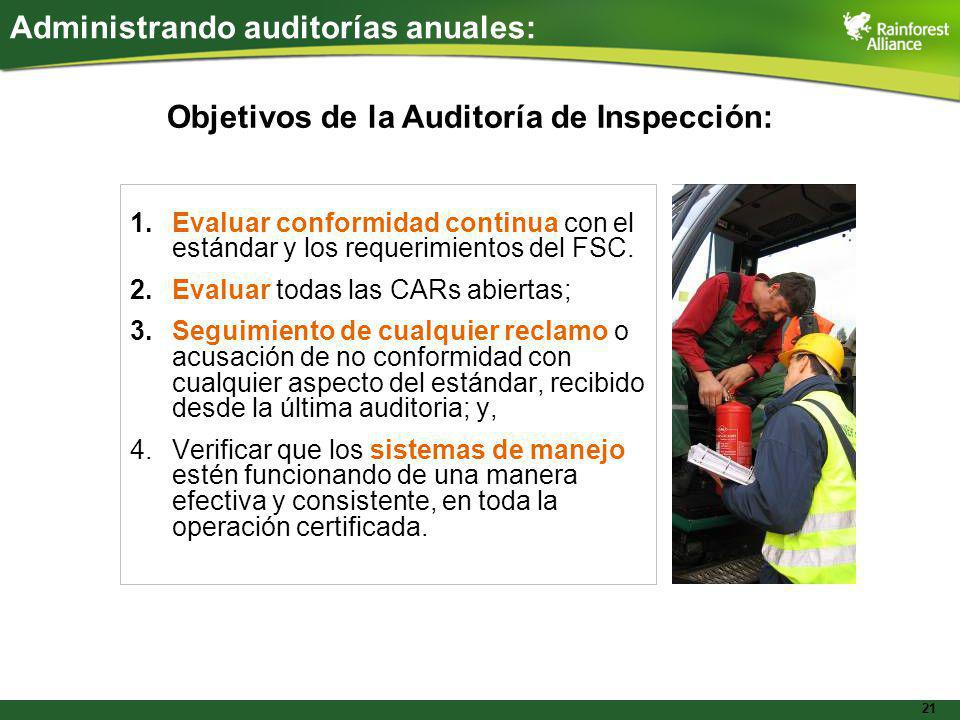 Administrando auditorías anuales:

Rainforest Alliance

Objetivos de la Auditoría de Inspección:

1. Evaluar conformidad continua con el estándar y los requerimientos del FSC.
2. Evaluar todas las CARs abiertas;
3. Seguimiento de cualquier reclamo o acusación de no conformidad con cualquier aspecto del estándar, recibido desde la última auditoria; y,
4. Verificar que los sistemas de manejo estén funcionando de una manera efectiva y consistente, en toda la operación certificada.

21